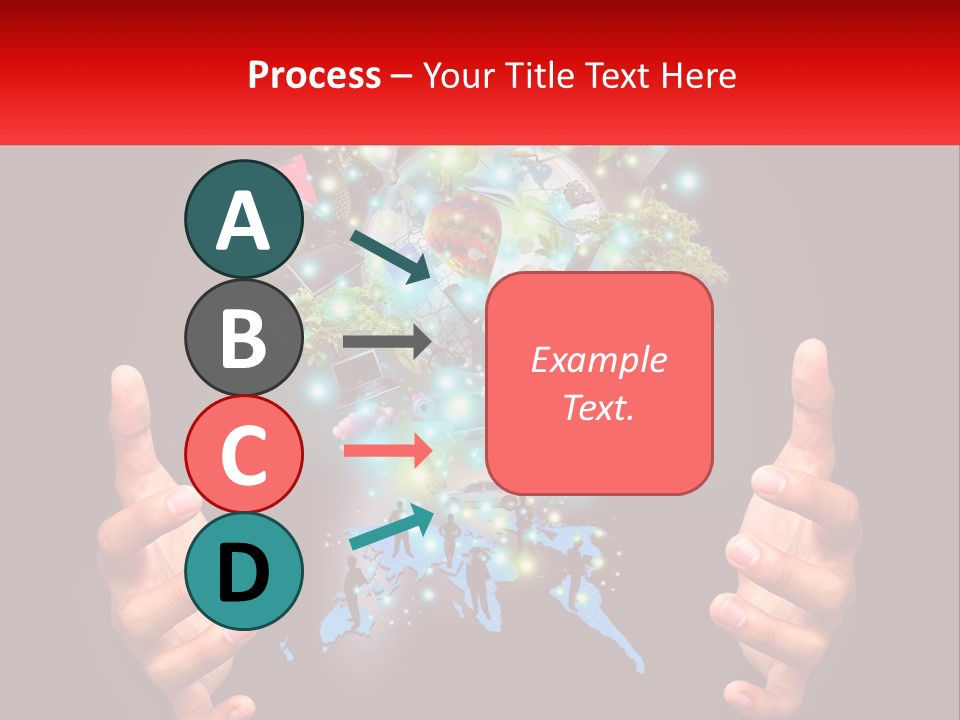 Process – Your Title Text Here

A

B

C

D

Example Text.